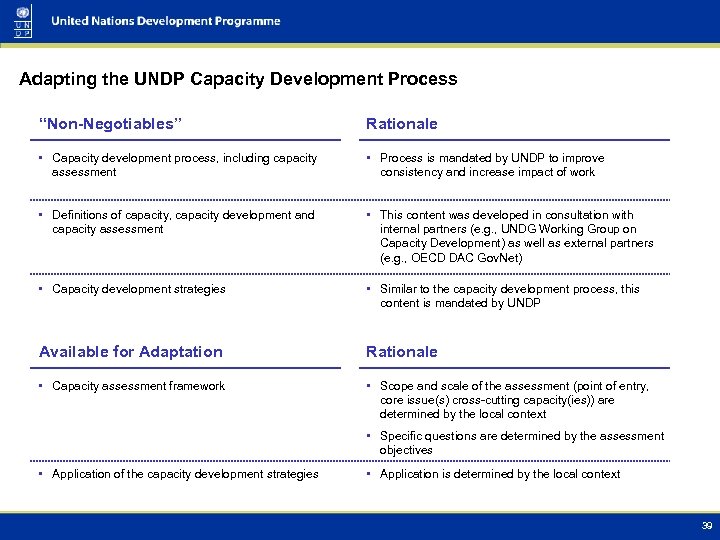 U N D P

United Nations Development Programme

Adapting the UNDP Capacity Development Process

| "Non-Negotiables" | Rationale |
|---|---|
| ▪ Capacity development process, including capacity assessment | ▪ Process is mandated by UNDP to improve consistency and increase impact of work |
| ▪ Definitions of capacity, capacity development and capacity assessment | ▪ This content was developed in consultation with internal partners (e.g., UNDG Working Group on Capacity Development) as well as external partners (e.g., OECD DAC GovNet) |
| ▪ Capacity development strategies | ▪ Similar to the capacity development process, this content is mandated by UNDP |

| Available for Adaptation | Rationale |
|---|---|
| ▪ Capacity assessment framework | ▪ Scope and scale of the assessment (point of entry, core issue(s) cross-cutting capacity(ies)) are determined by the local context ▪ Specific questions are determined by the assessment objectives |
| ▪ Application of the capacity development strategies | ▪ Application is determined by the local context |

39